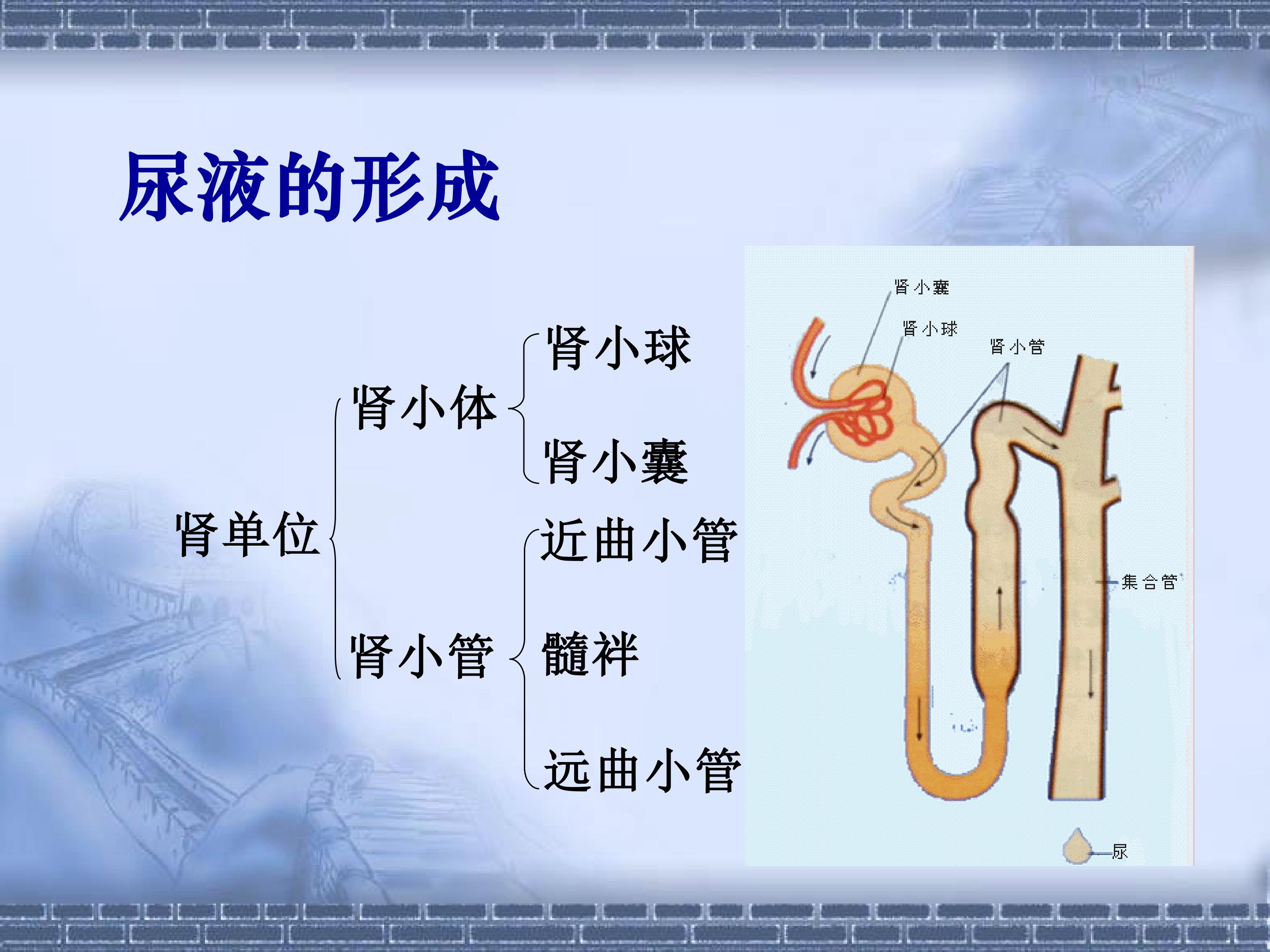 尿液的形成

肾单位
肾小体
肾小球
肾小囊
肾小管
近曲小管
髓袢
远曲小管

肾小囊
肾小球
肾小管
集合管
尿